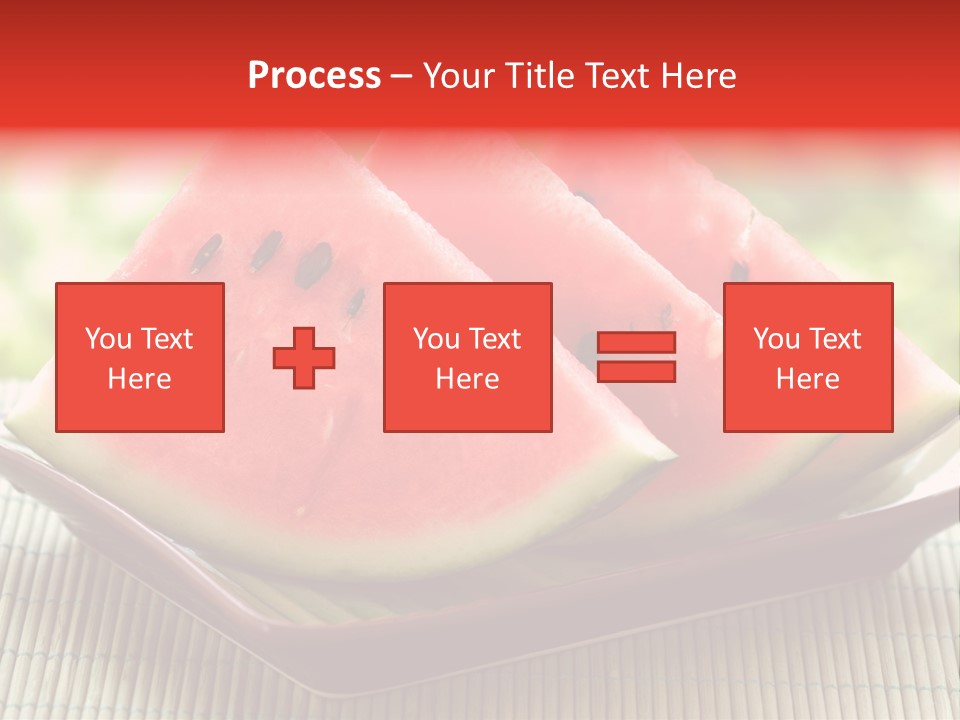 Process – Your Title Text Here

You Text Here

You Text Here

You Text Here